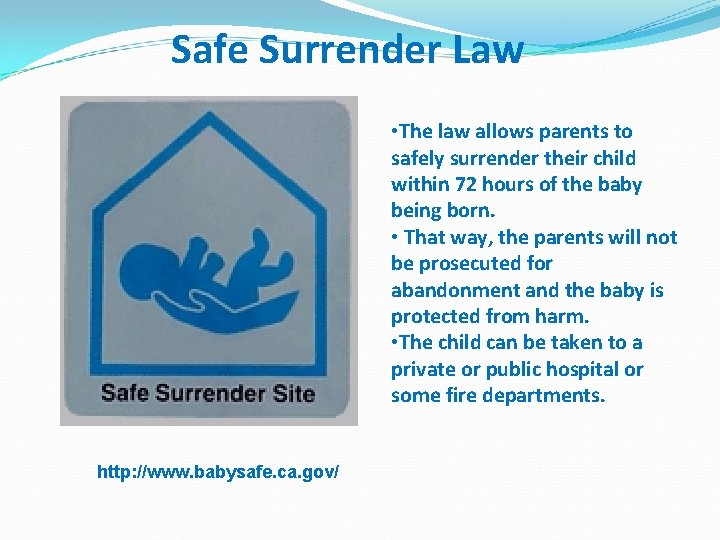 Safe Surrender Law

Safe Surrender Site

•The law allows parents to safely surrender their child within 72 hours of the baby being born.
• That way, the parents will not be prosecuted for abandonment and the baby is protected from harm.
•The child can be taken to a private or public hospital or some fire departments.

http://www.babysafe.ca.gov/